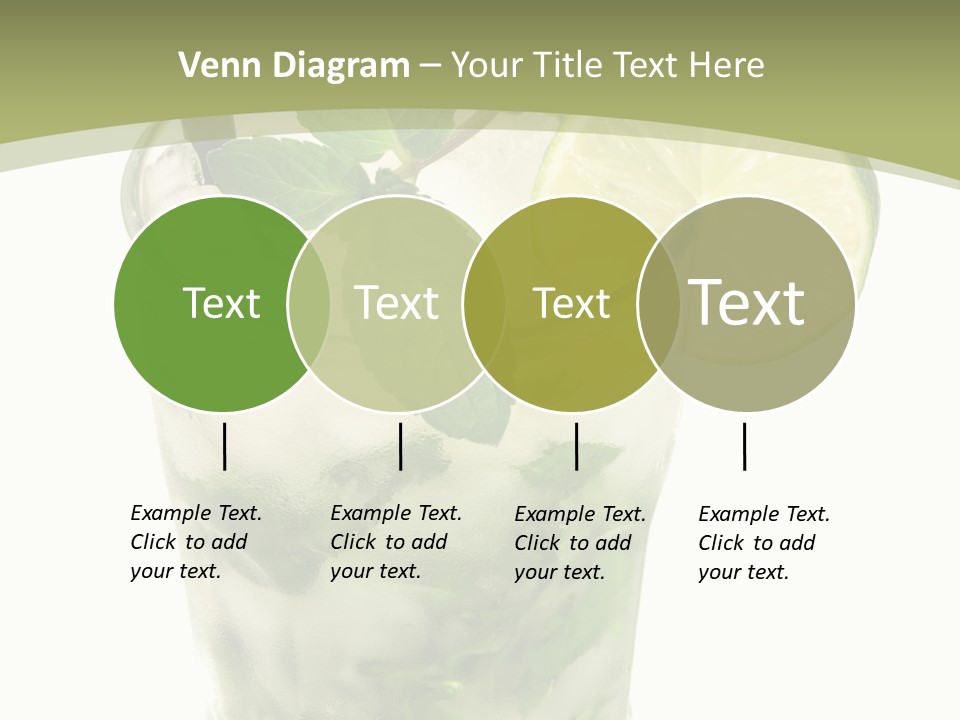 Venn Diagram – Your Title Text Here

Text

Text

Text

Text

Example Text. Click to add your text.

Example Text. Click to add your text.

Example Text. Click to add your text.

Example Text. Click to add your text.